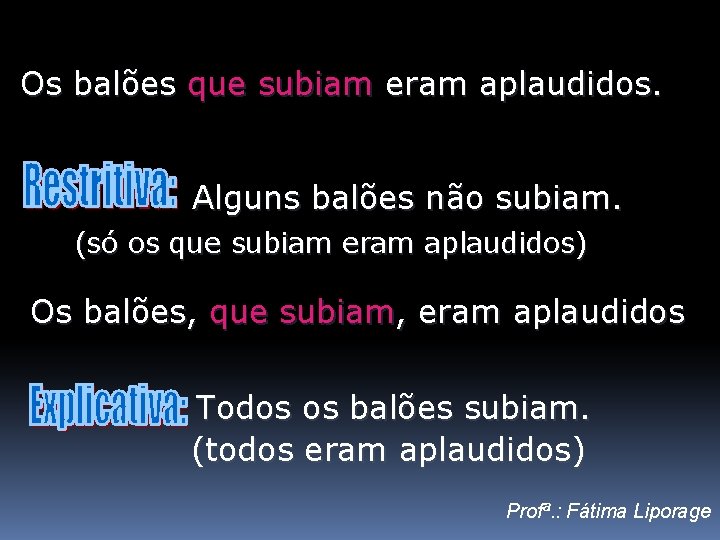 Os balões que subiam eram aplaudidos.

Restritiva: Alguns balões não subiam.
(só os que subiam eram aplaudidos)

Os balões, que subiam, eram aplaudidos

Explicativa: Todos os balões subiam.
(todos eram aplaudidos)

Profª.: Fátima Liporage